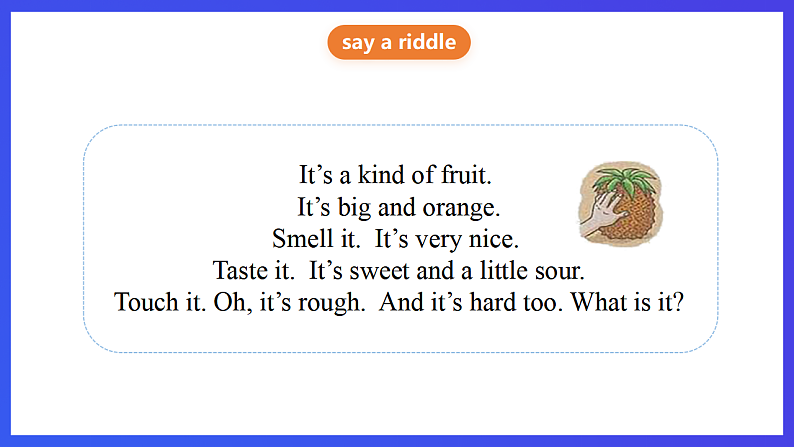 say a riddle

It’s a kind of fruit.
It’s big and orange.
Smell it. It’s very nice.
Taste it. It’s sweet and a little sour.
Touch it. Oh, it’s rough. And it’s hard too. What is it?